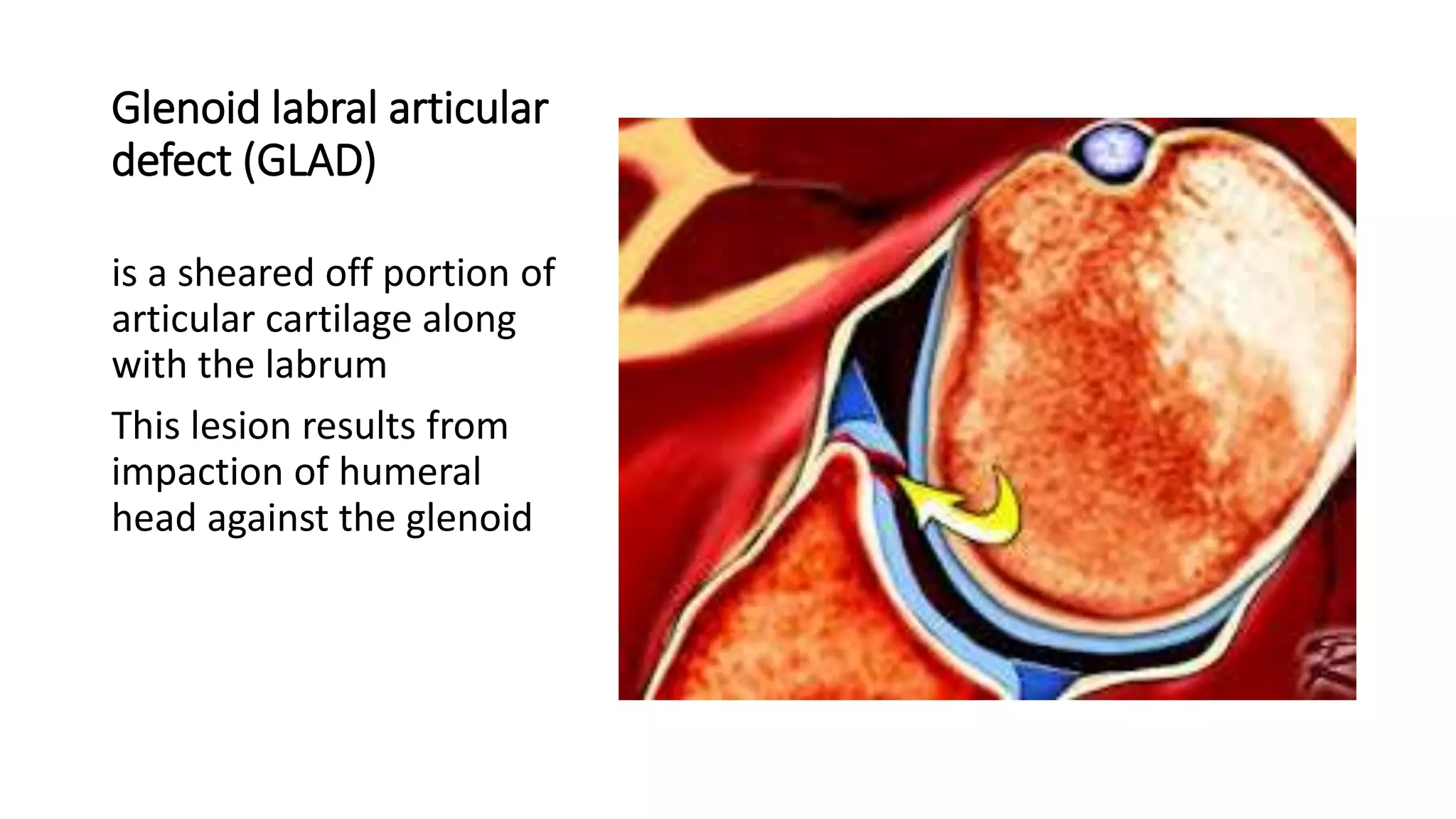 Glenoid labral articular defect (GLAD)

is a sheared off portion of articular cartilage along with the labrum

This lesion results from impaction of humeral head against the glenoid